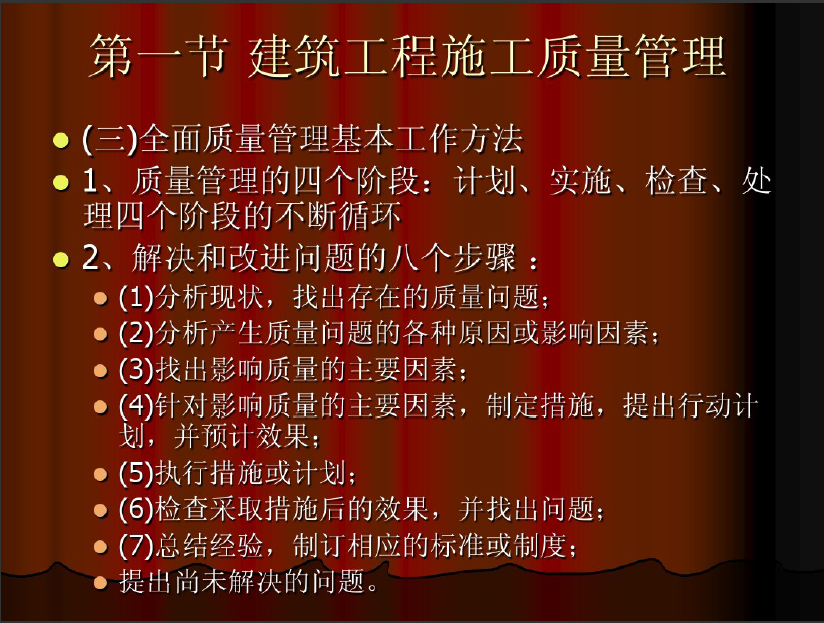 第一节 建筑工程施工质量管理

(三)全面质量管理基本工作方法

1、质量管理的四个阶段：计划、实施、检查、处理四个阶段的不断循环

2、解决和改进问题的八个步骤 ：

(1)分析现状，找出存在的质量问题；

(2)分析产生质量问题的各种原因或影响因素；

(3)找出影响质量的主要因素；

(4)针对影响质量的主要因素，制定措施，提出行动计划，并预计效果；

(5)执行措施或计划；

(6)检查采取措施后的效果，并找出问题；

(7)总结经验，制订相应的标准或制度；

提出尚未解决的问题。